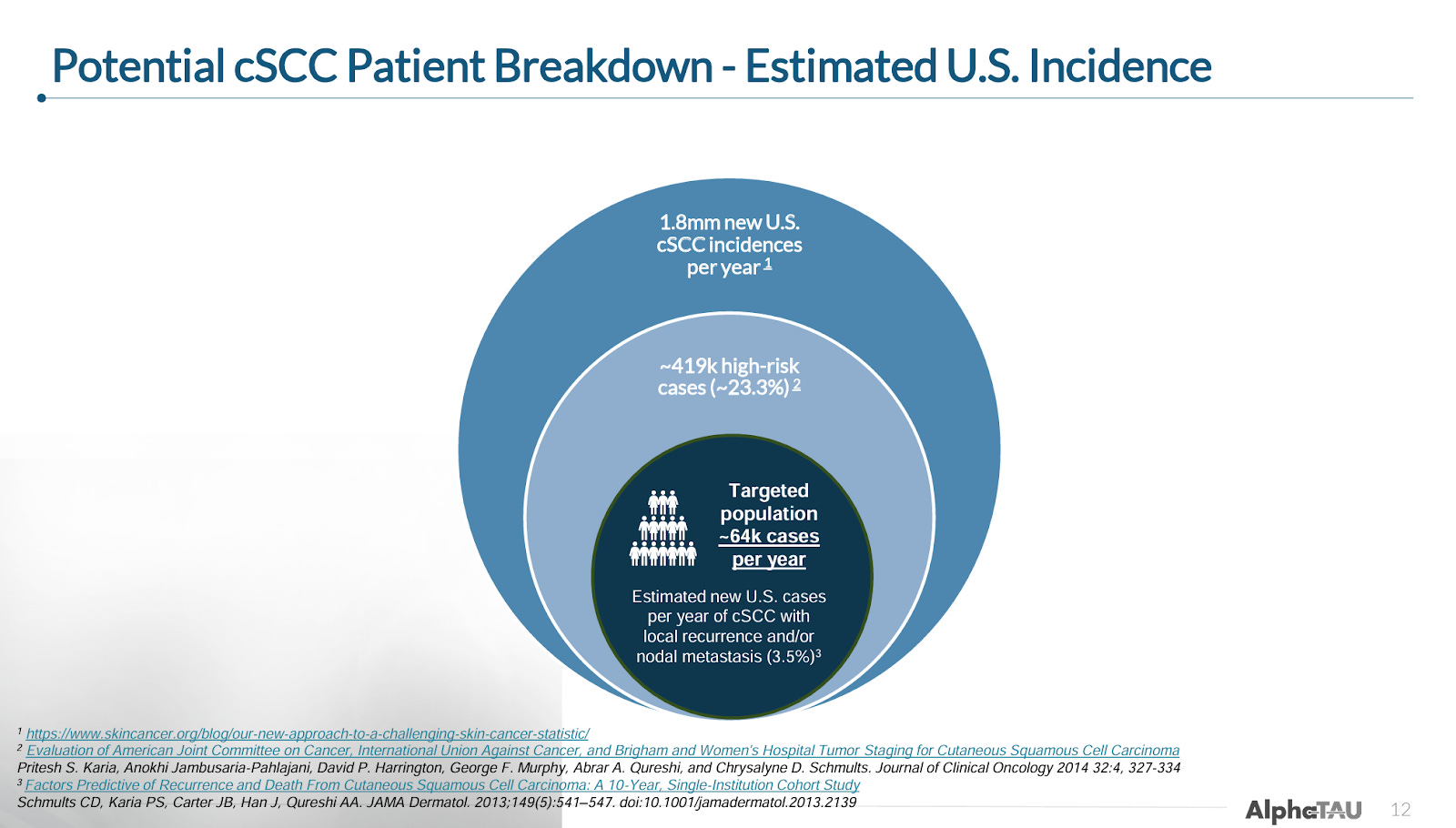 Potential cSCC Patient Breakdown - Estimated U.S. Incidence

1.8mm new U.S. cSCC incidences per year $^1$

~419k high-risk cases (~23.3%) $^2$

Targeted population ~64k cases per year

Estimated new U.S. cases per year of cSCC with local recurrence and/or nodal metastasis (3.5%)$^3$

$^1$ https://www.skincancer.org/blog/our-new-approach-to-a-challenging-skin-cancer-statistic/
$^2$ Evaluation of American Joint Committee on Cancer, International Union Against Cancer, and Brigham and Women's Hospital Tumor Staging for Cutaneous Squamous Cell Carcinoma
Pritesh S. Karia, Anokhi Jambusaria-Pahlajani, David P. Harrington, George F. Murphy, Abrar A. Qureshi, and Chrysalyne D. Schmults. Journal of Clinical Oncology 2014 32:4, 327-334
$^3$ Factors Predictive of Recurrence and Death From Cutaneous Squamous Cell Carcinoma: A 10-Year, Single-Institution Cohort Study
Schmults CD, Karia PS, Carter JB, Han J, Qureshi AA. JAMA Dermatol. 2013;149(5):541–547. doi:10.1001/jamadermatol.2013.2139

AlphaTAU 12